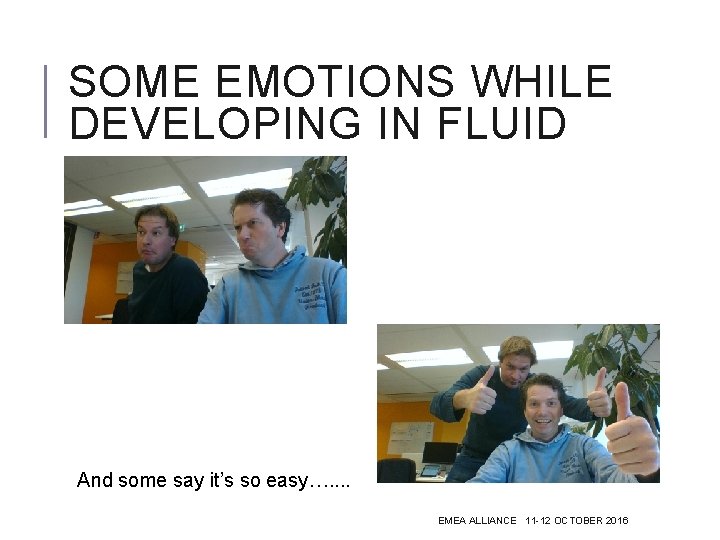 SOME EMOTIONS WHILE DEVELOPING IN FLUID

And some say it's so easy…....

EMEA ALLIANCE 11-12 OCTOBER 2016